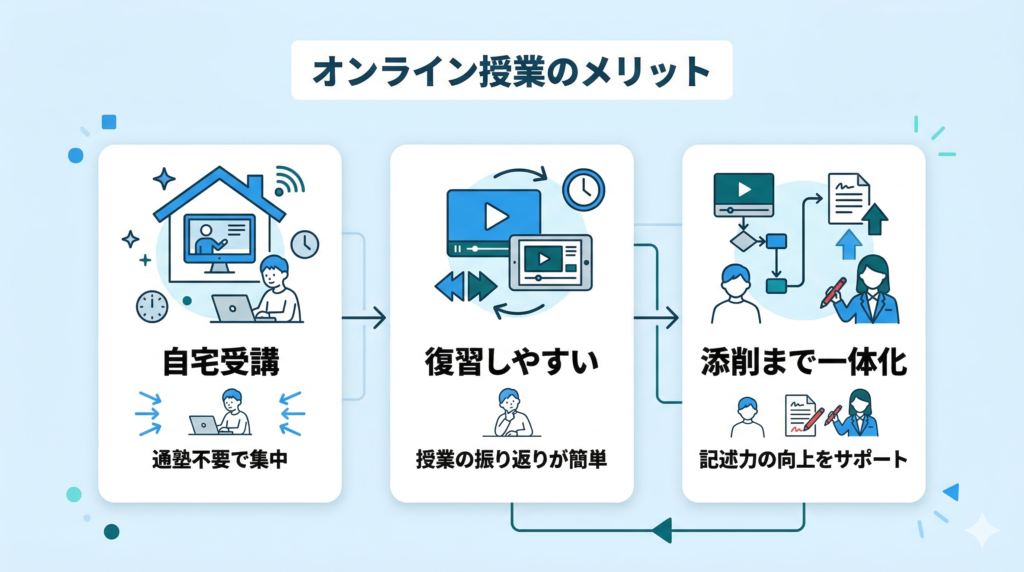 オンライン授業のメリット

自宅受講

通塾不要で集中

復習しやすい

授業の振り返りが簡単

添削まで一体化

記述力の向上をサポート